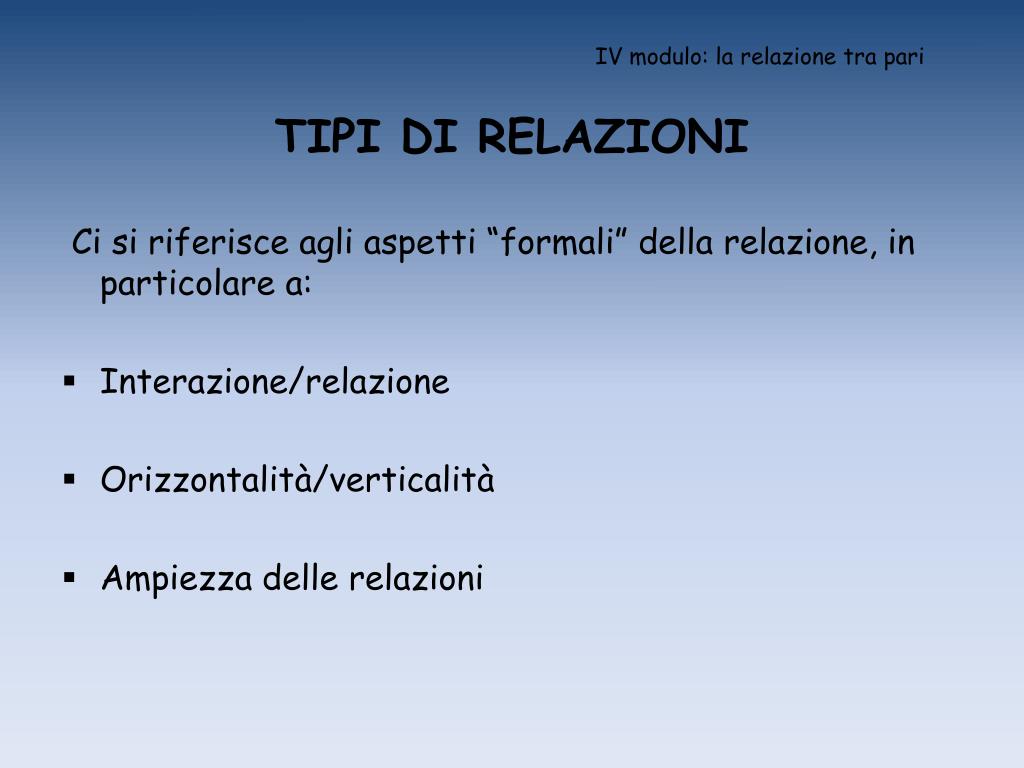 IV modulo: la relazione tra pari

TIPI DI RELAZIONI

Ci si riferisce agli aspetti “formali” della relazione, in particolare a:

▪ Interazione/relazione

▪ Orizzontalità/verticalità

▪ Ampiezza delle relazioni